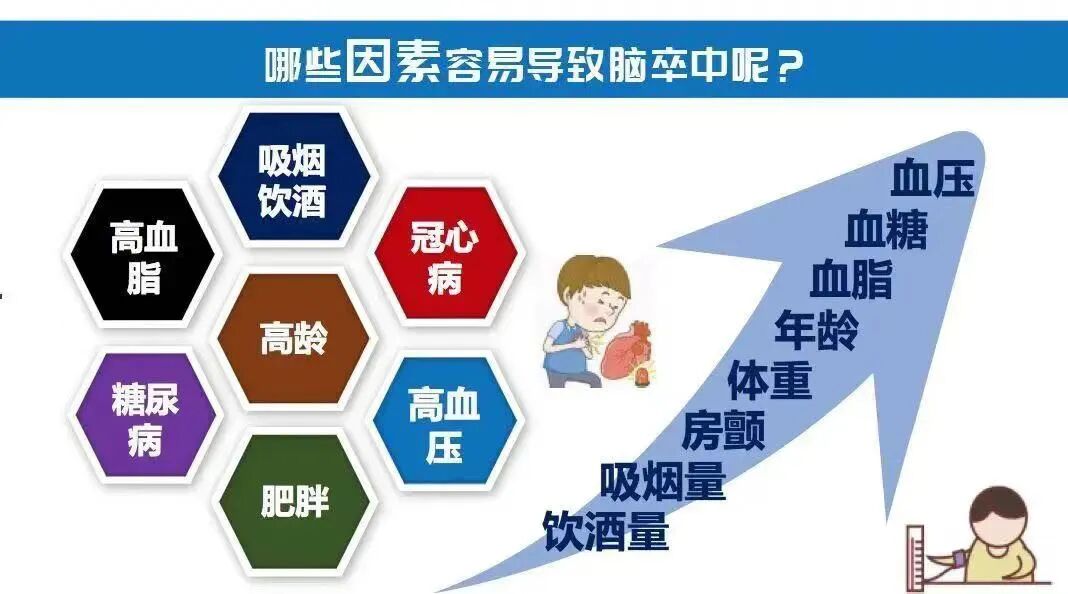 哪些因素容易导致脑卒中呢？

吸烟饮酒

高血脂

冠心病

高龄

糖尿病

高血压

肥胖

血压
血糖
血脂
年龄
体重
房颤
吸烟量
饮酒量